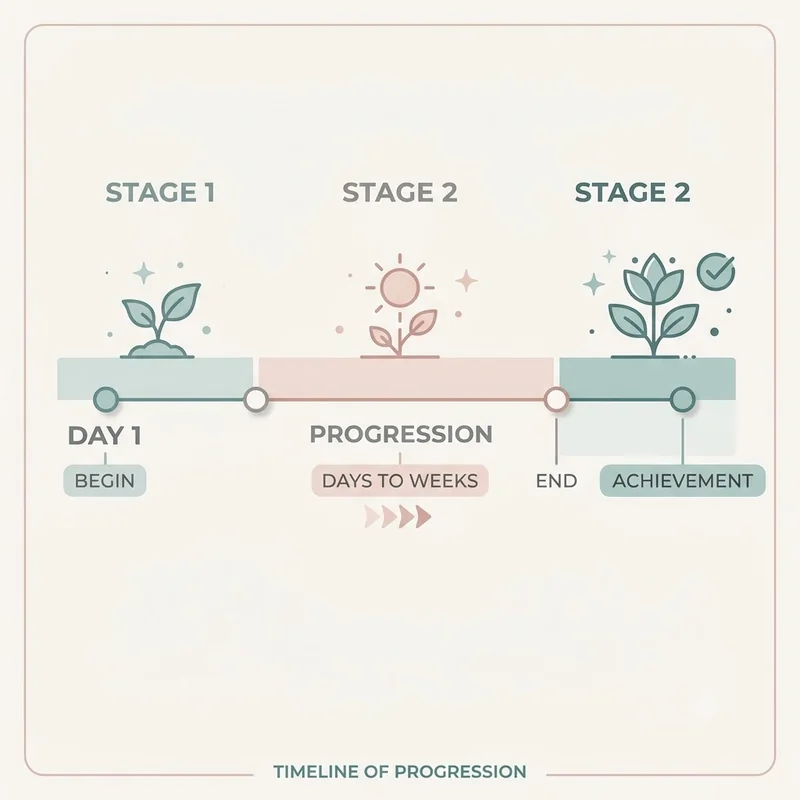 STAGE 1

STAGE 2

STAGE 2

DAY 1

BEGIN

PROGRESSION

DAYS TO WEEKS

END

ACHIEVEMENT

TIMELINE OF PROGRESSION